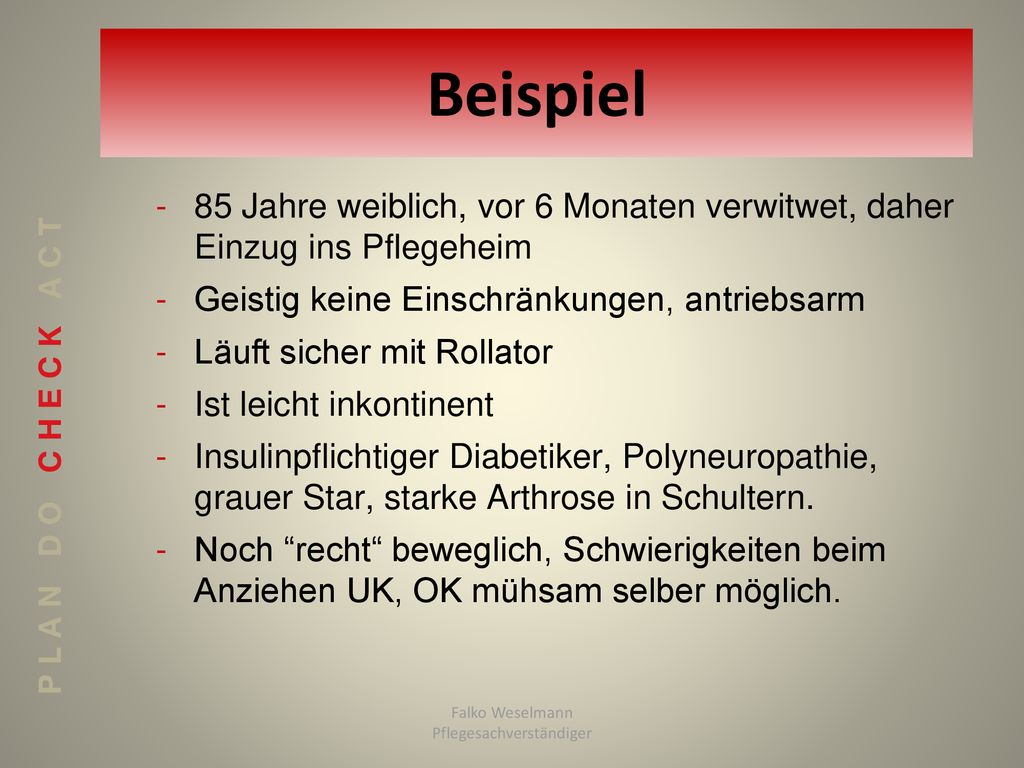 Beispiel

PLAN DO CHECK ACT

- 85 Jahre weiblich, vor 6 Monaten verwitwet, daher Einzug ins Pflegeheim
- Geistig keine Einschränkungen, antriebsarm
- Läuft sicher mit Rollator
- Ist leicht inkontinent
- Insulinpflichtiger Diabetiker, Polyneuropathie, grauer Star, starke Arthrose in Schultern.
- Noch “recht“ beweglich, Schwierigkeiten beim Anziehen UK, OK mühsam selber möglich.

Falko Weselmann
Pflegesachverständiger